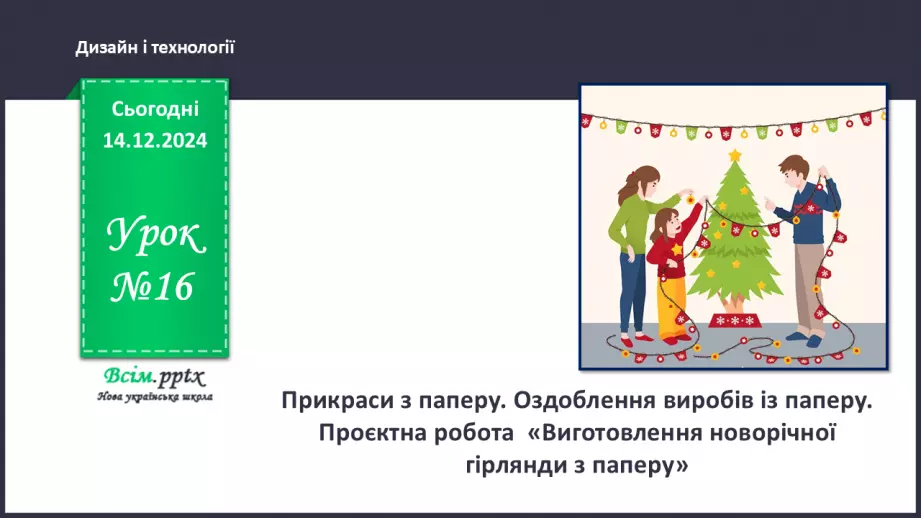 Дизайн і технології

Сьогодні
14.12.2024

Урок
№16

Всім.pptx
Нова українська школа

Прикраси з паперу. Оздоблення виробів із паперу. Проєктна робота «Виготовлення новорічної гірлянди з паперу»